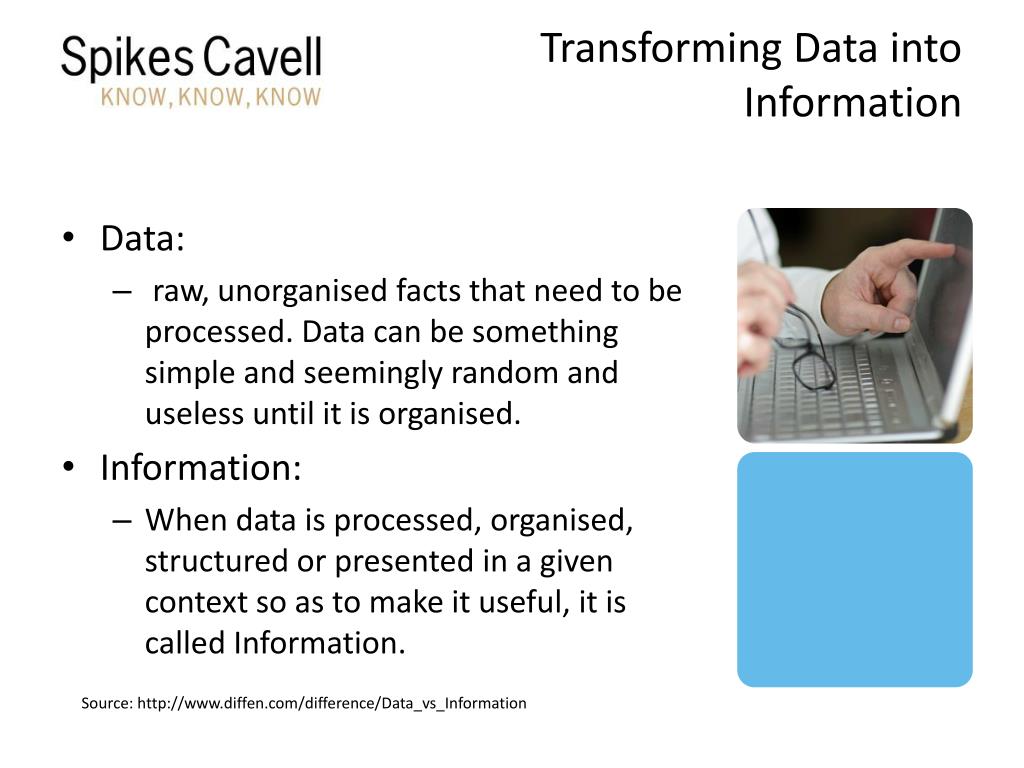 Spikes Cavell
KNOW, KNOW, KNOW

Transforming Data into Information

• Data:
– raw, unorganised facts that need to be processed. Data can be something simple and seemingly random and useless until it is organised.
• Information:
– When data is processed, organised, structured or presented in a given context so as to make it useful, it is called Information.

Source: http://www.diffen.com/difference/Data_vs_Information